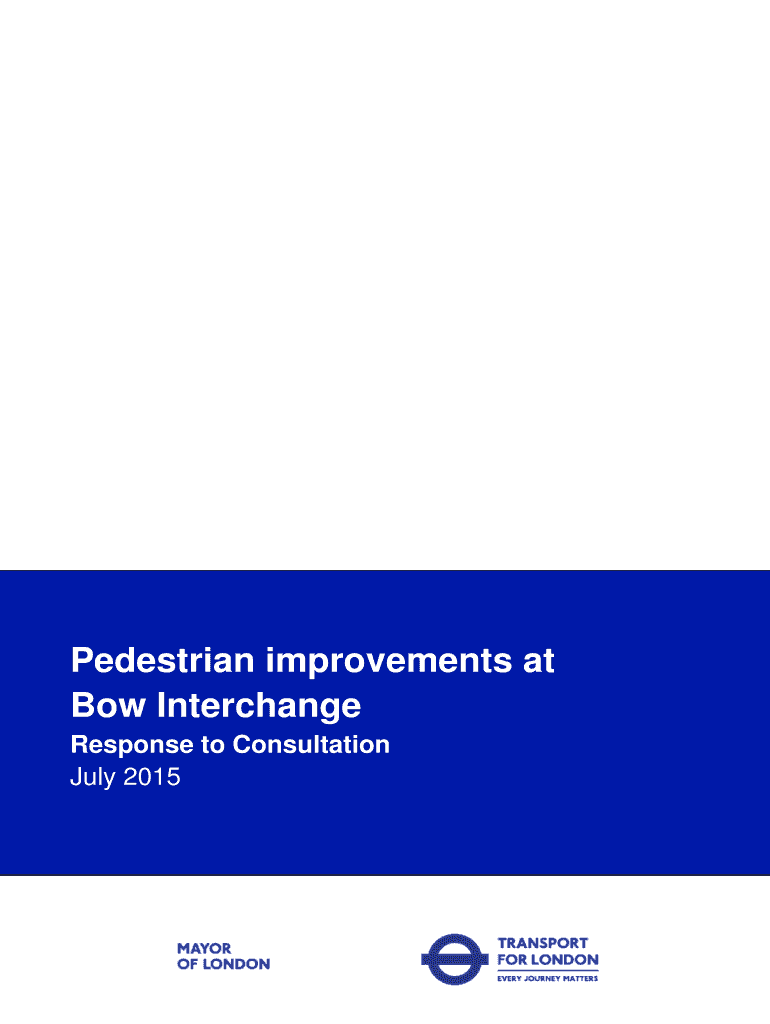 Pedestrian improvements at Bow Interchange

Response to Consultation

July 2015

MAYOR OF LONDON

TRANSPORT FOR LONDON
EVERY JOURNEY MATTERS